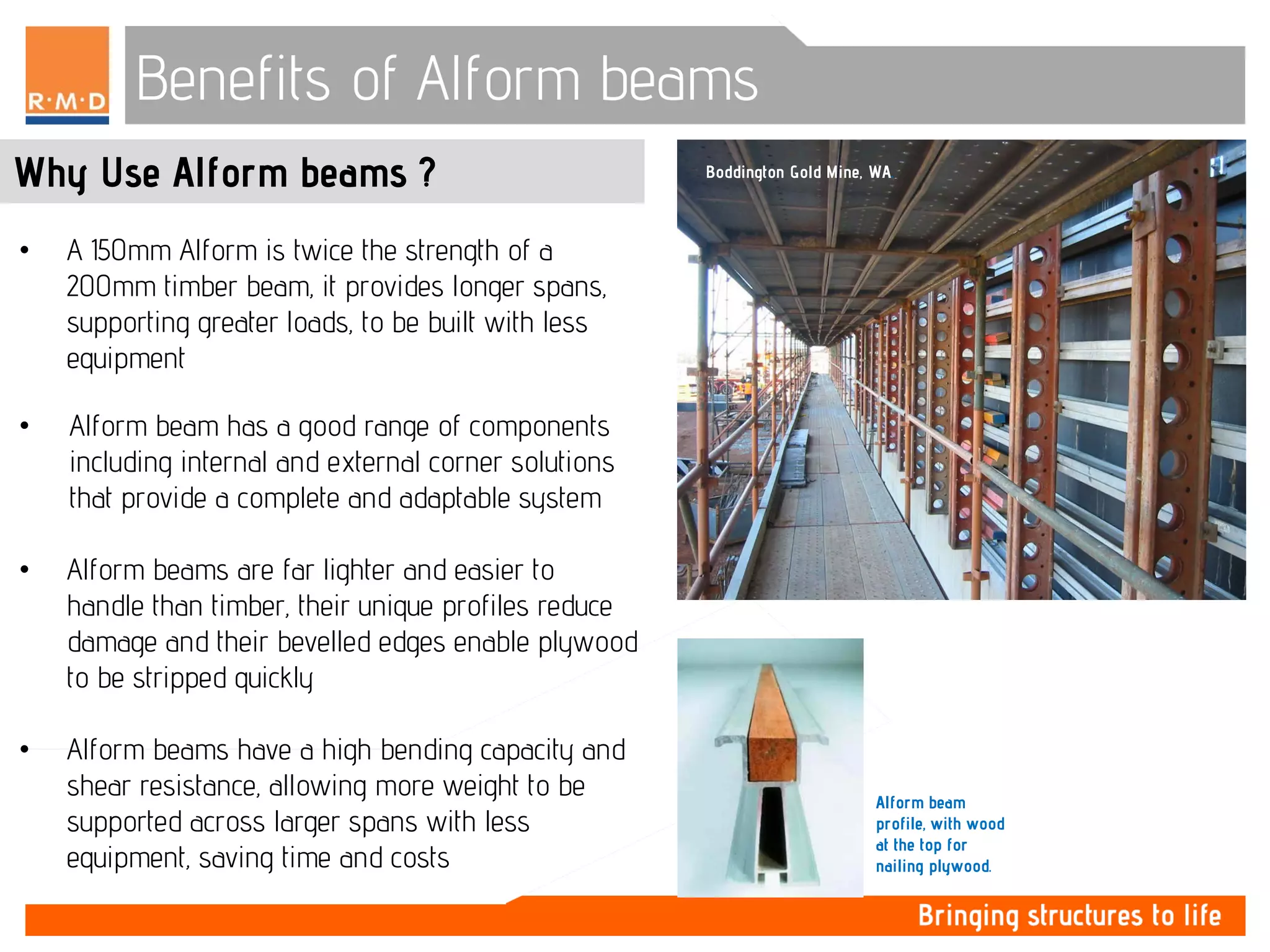 R·M·D

Benefits of Alform beams

Why Use Alform beams ?

• A 150mm Alform is twice the strength of a 200mm timber beam, it provides longer spans, supporting greater loads, to be built with less equipment

• Alform beam has a good range of components including internal and external corner solutions that provide a complete and adaptable system

• Alform beams are far lighter and easier to handle than timber, their unique profiles reduce damage and their bevelled edges enable plywood to be stripped quickly

• Alform beams have a high bending capacity and shear resistance, allowing more weight to be supported across larger spans with less equipment, saving time and costs

Boddington Gold Mine, WA

Alform beam profile, with wood at the top for nailing plywood.

Bringing structures to life